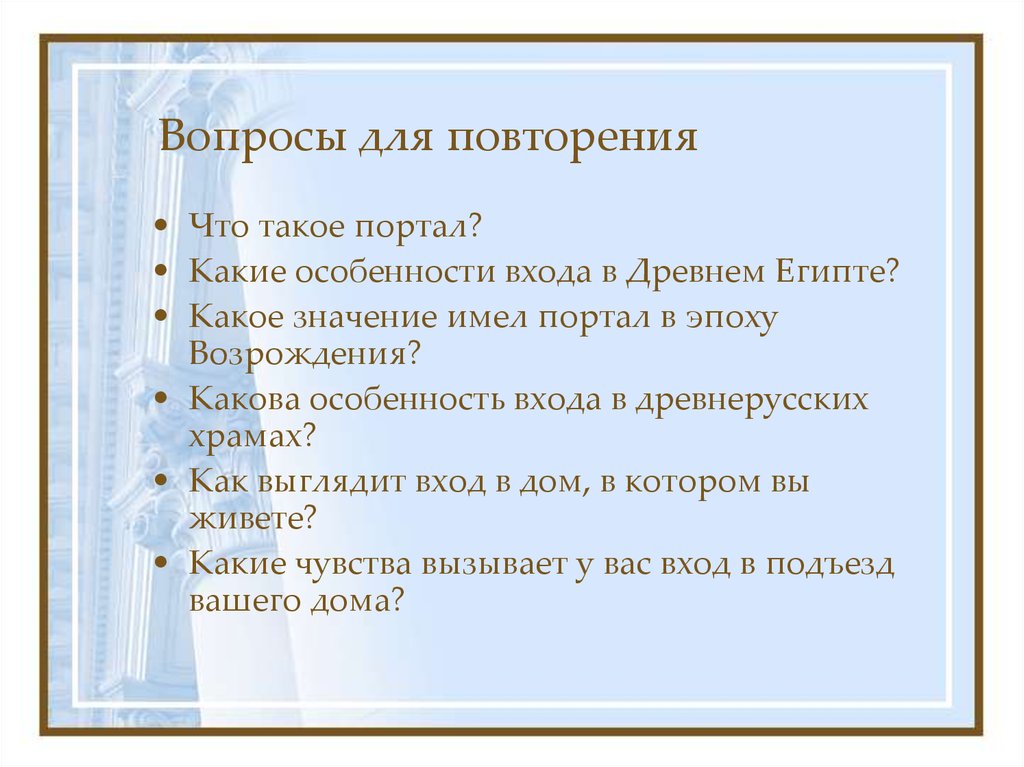 Вопросы для повторения

• Что такое портал?
• Какие особенности входа в Древнем Египте?
• Какое значение имел портал в эпоху Возрождения?
• Какова особенность входа в древнерусских храмах?
• Как выглядит вход в дом, в котором вы живете?
• Какие чувства вызывает у вас вход в подъезд вашего дома?